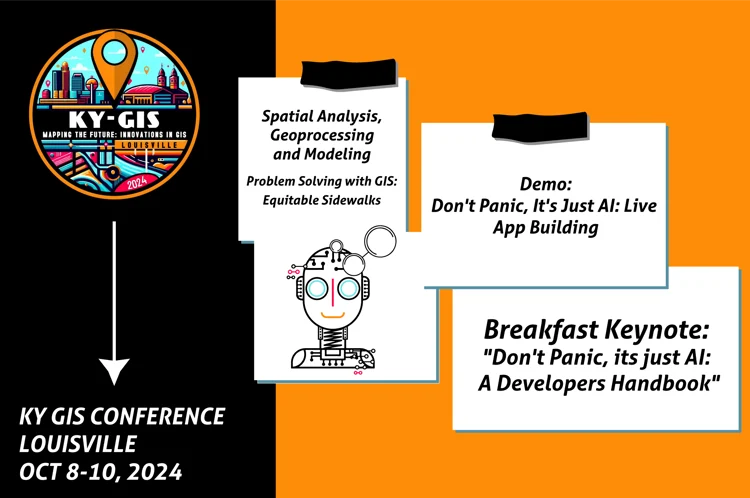 KY-GIS
MAPPING THE FUTURE: INNOVATIONS IN GIS
LOUISVILLE
2024

KY GIS CONFERENCE
LOUISVILLE
OCT 8-10, 2024

Spatial Analysis, Geoprocessing and Modeling

Problem Solving with GIS: Equitable Sidewalks

Demo:
Don't Panic, It's Just AI: Live App Building

Breakfast Keynote:
"Don't Panic, its just AI: A Developers Handbook"